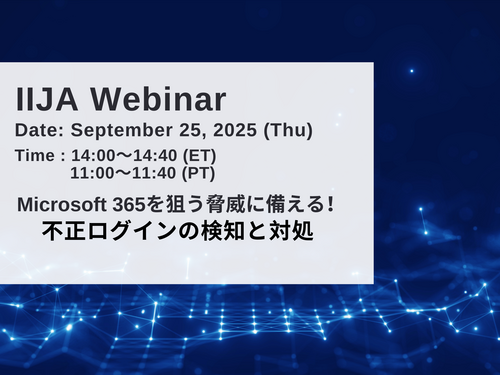 IIJA Webinar

Date: September 25, 2025 (Thu)

Time : 14:00～14:40 (ET)
11:00～11:40 (PT)

Microsoft 365を狙う脅威に備える！
不正ログインの検知と対処